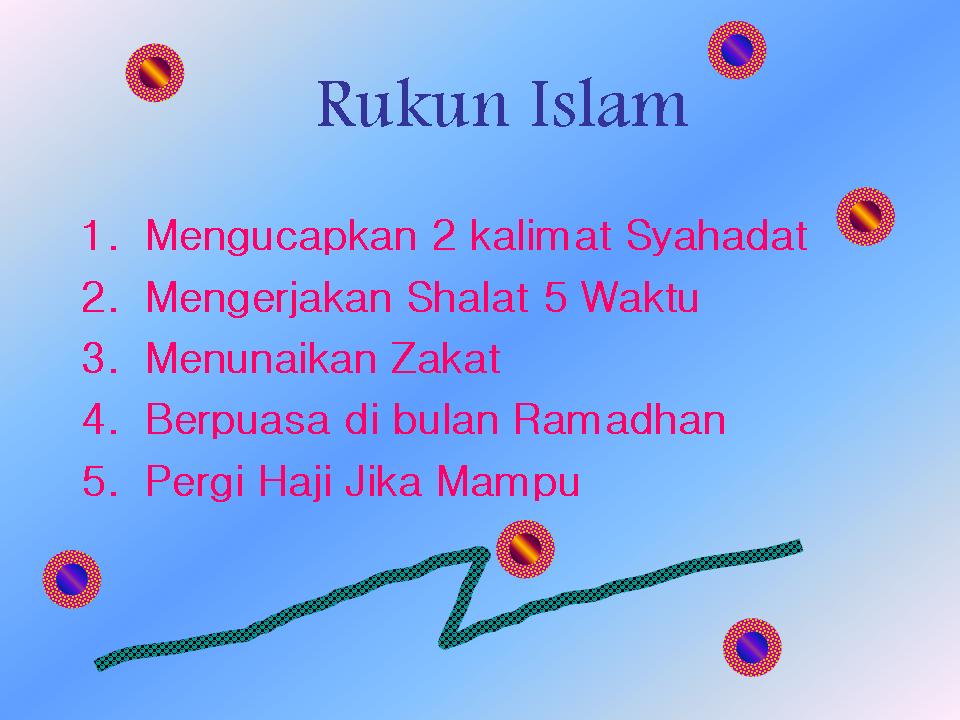 Rukun Islam

1. Mengucapkan 2 kalimat Syahadat
2. Mengerjakan Shalat 5 Waktu
3. Menunaikan Zakat
4. Berpuasa di bulan Ramadhan
5. Pergi Haji Jika Mampu